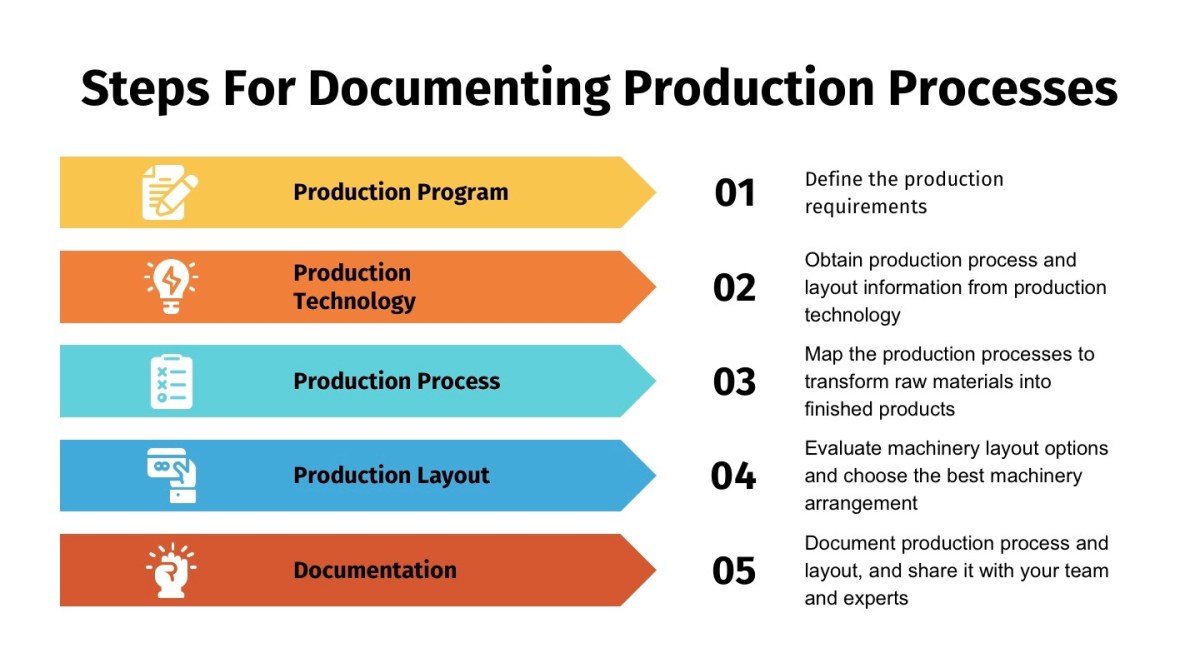 Steps For Documenting Production Processes

Production Program

01

Define the production requirements

Production Technology

02

Obtain production process and layout information from production technology

Production Process

03

Map the production processes to transform raw materials into finished products

Production Layout

04

Evaluate machinery layout options and choose the best machinery arrangement

Documentation

05

Document production process and layout, and share it with your team and experts